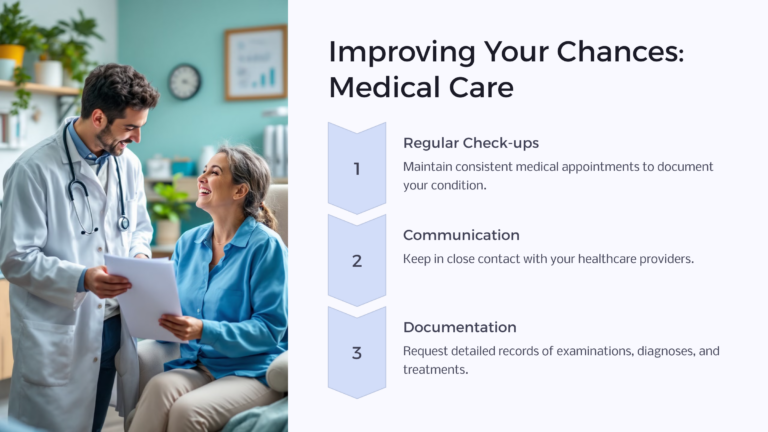 Improving Your Chances: Medical Care

1

Regular Check-ups

Maintain consistent medical appointments to document your condition.

2

Communication

Keep in close contact with your healthcare providers.

3

Documentation

Request detailed records of examinations, diagnoses, and treatments.